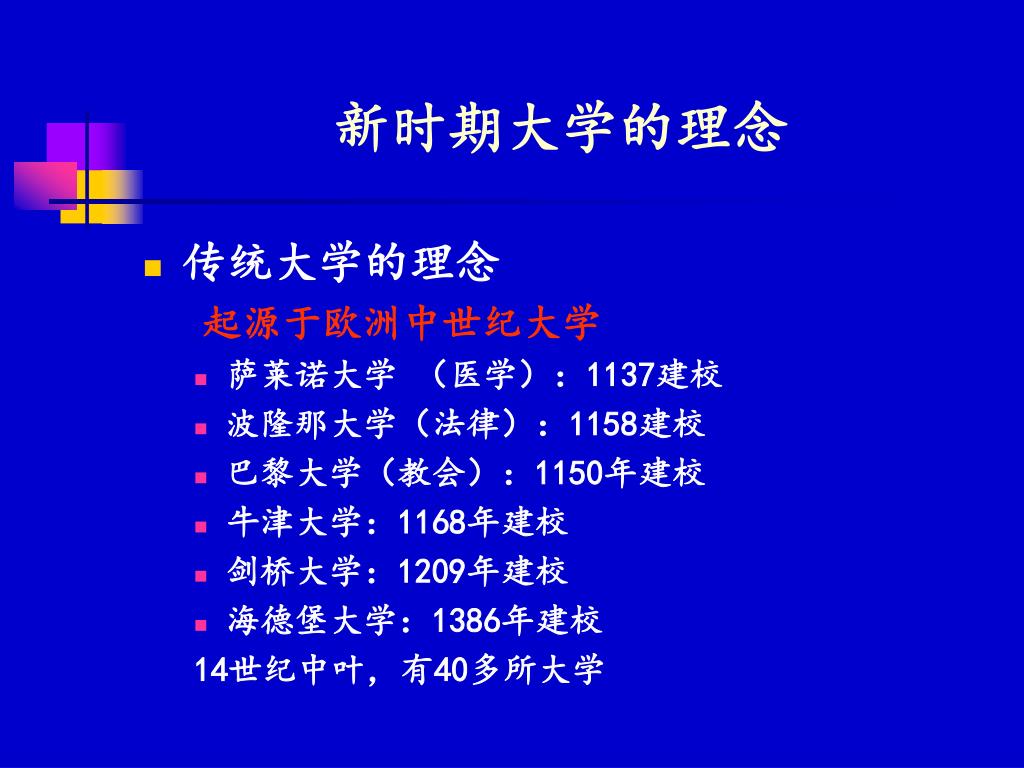 新时期大学的理念

传统大学的理念

起源于欧洲中世纪大学

萨莱诺大学 （医学）：1137建校

波隆那大学（法律）：1158建校

巴黎大学（教会）：1150年建校

牛津大学：1168年建校

剑桥大学：1209年建校

海德堡大学：1386年建校

14世纪中叶，有40多所大学